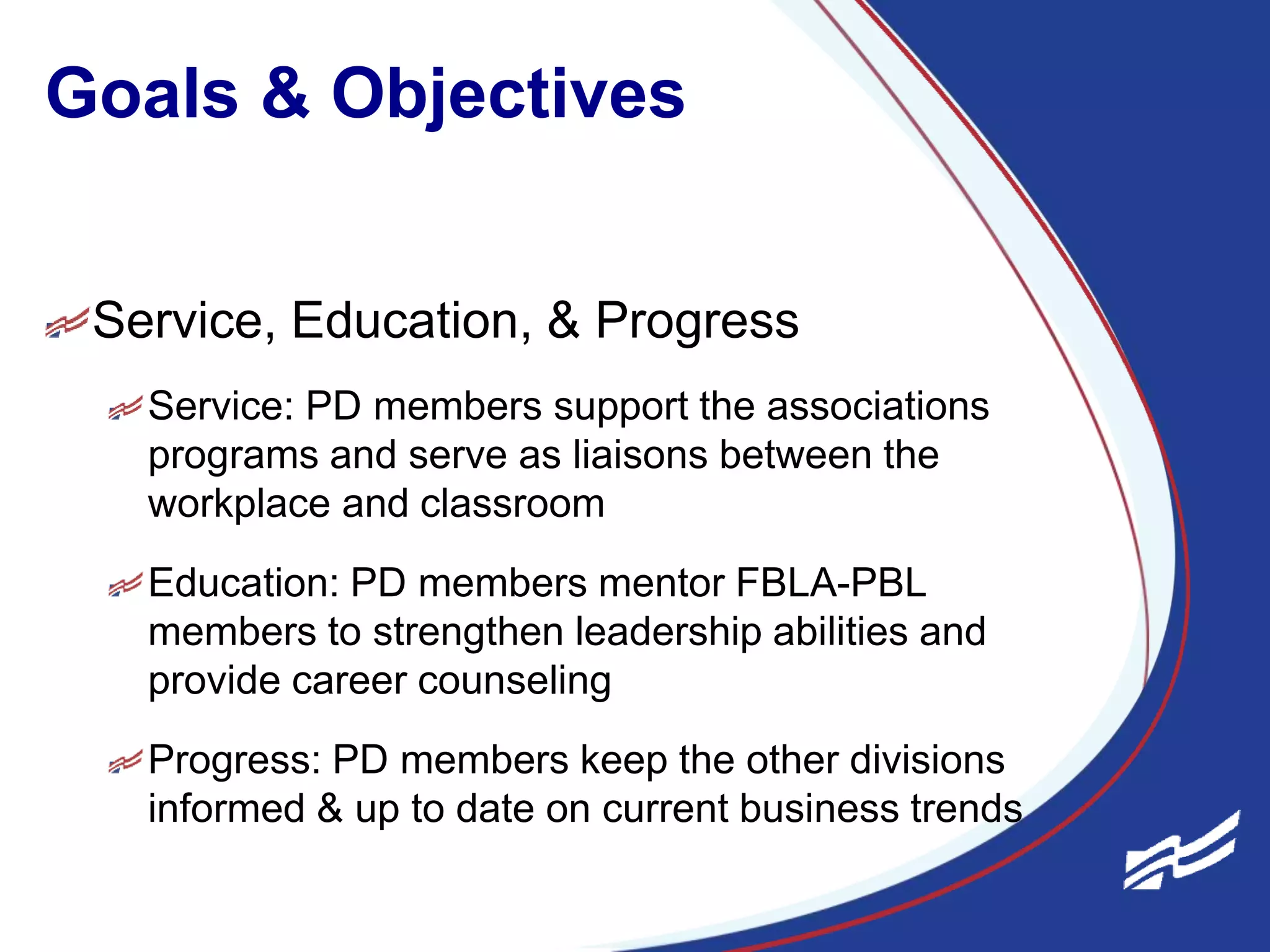 Goals & Objectives

Service, Education, & Progress

Service: PD members support the associations programs and serve as liaisons between the workplace and classroom

Education: PD members mentor FBLA-PBL members to strengthen leadership abilities and provide career counseling

Progress: PD members keep the other divisions informed & up to date on current business trends